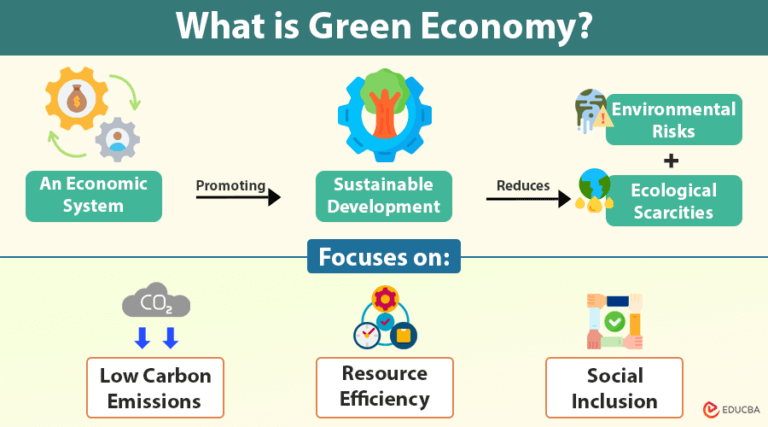 What is Green Economy?

An Economic System

Promoting

Sustainable Development

Reduces

Environmental Risks

+

Ecological Scarcities

Focuses on:

$CO_2$

Low Carbon Emissions

Resource Efficiency

Social Inclusion

EDUCBA